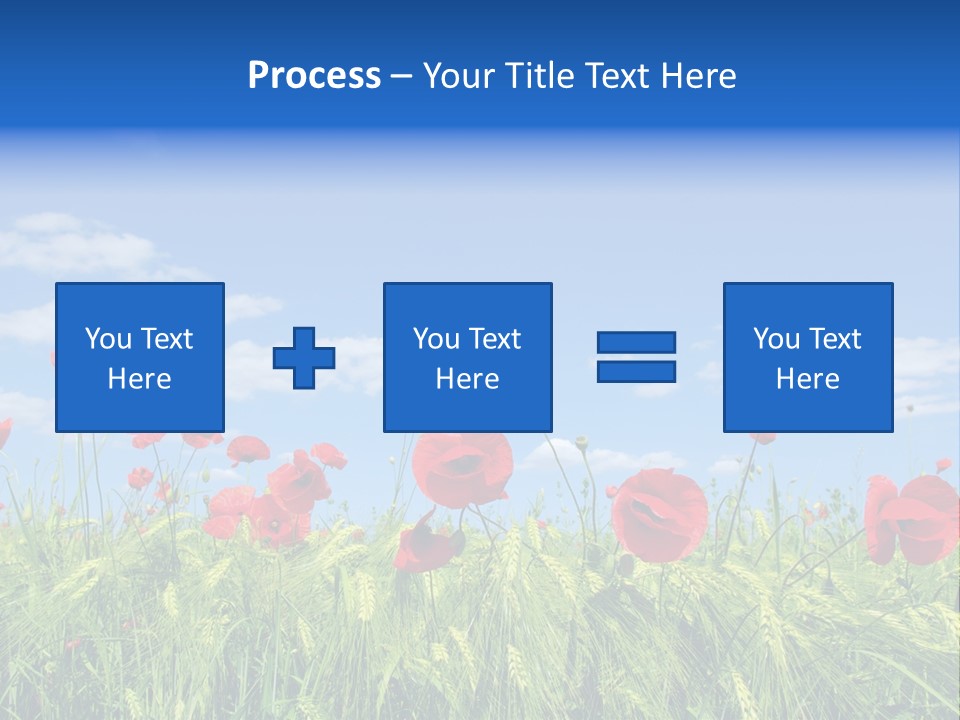 Process – Your Title Text Here

You Text Here

You Text Here

You Text Here